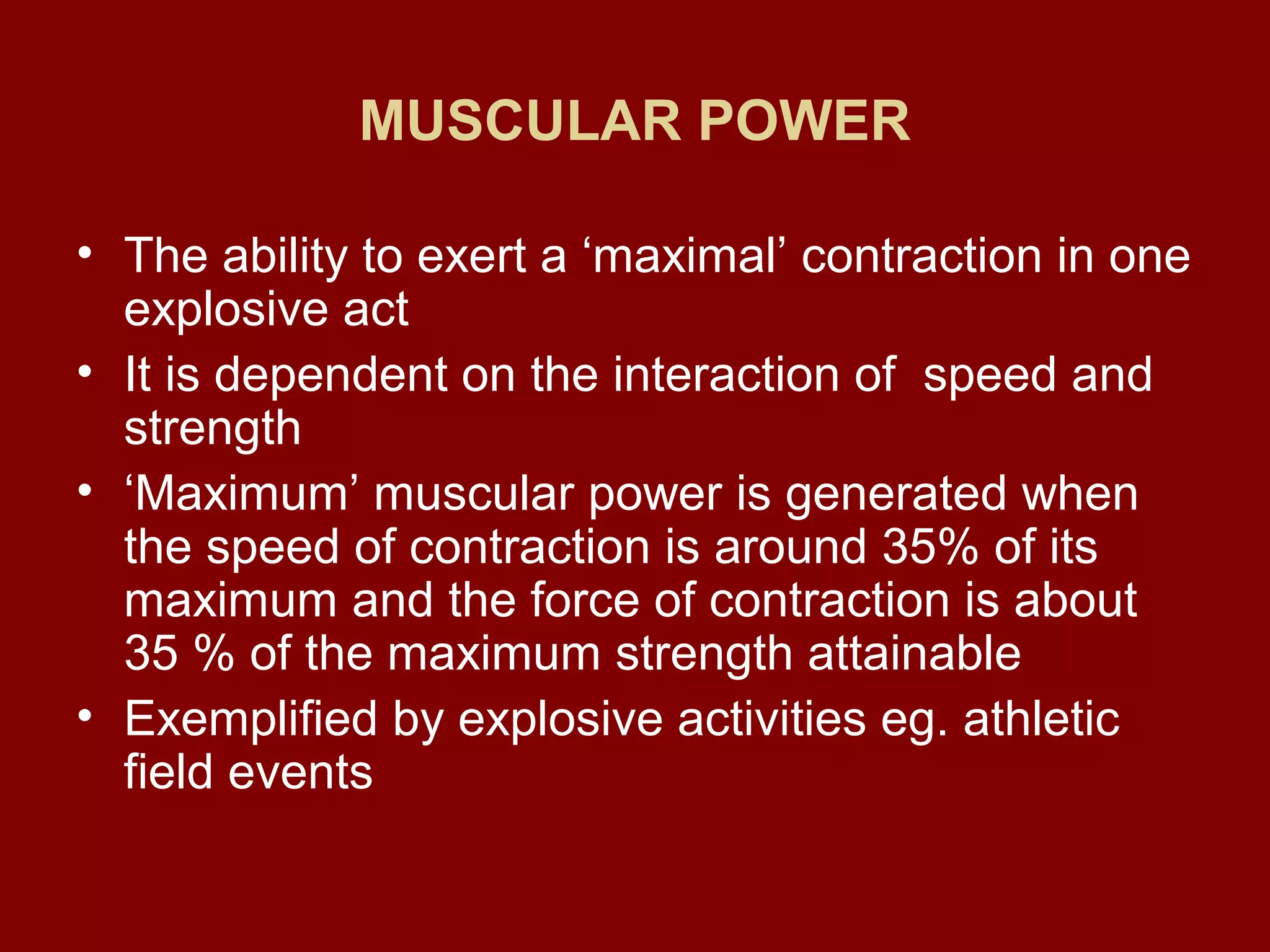 MUSCULAR POWER

• The ability to exert a ‘maximal’ contraction in one explosive act
• It is dependent on the interaction of  speed and strength
• ‘Maximum’ muscular power is generated when the speed of contraction is around 35% of its maximum and the force of contraction is about 35 % of the maximum strength attainable
• Exemplified by explosive activities eg. athletic field events